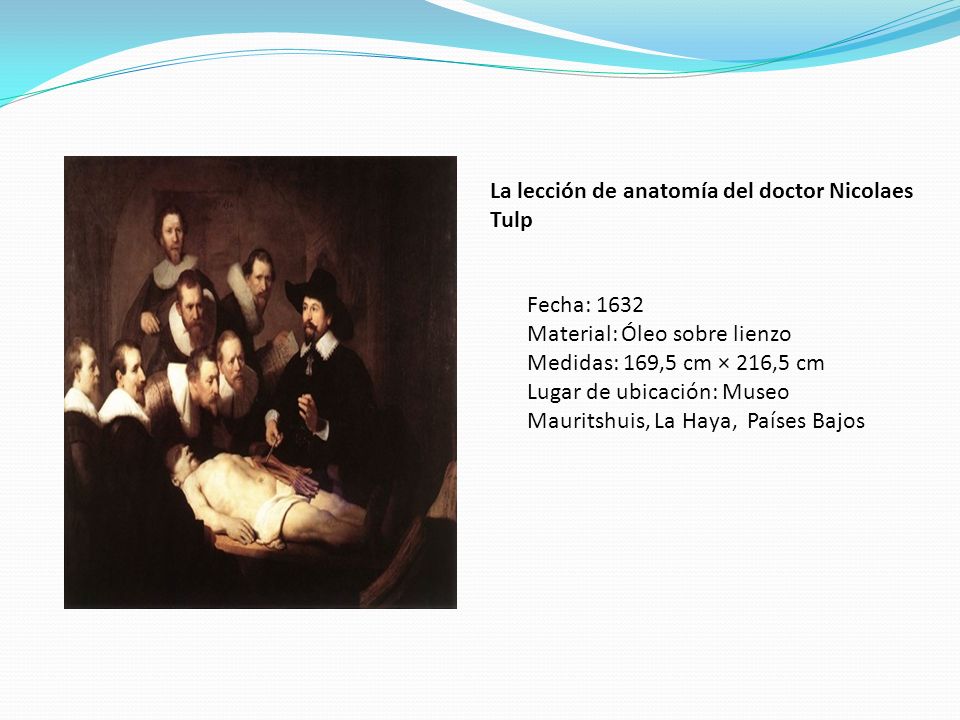 La lección de anatomía del doctor Nicolaes Tulp

Fecha: 1632
Material: Óleo sobre lienzo
Medidas: 169,5 cm × 216,5 cm
Lugar de ubicación: Museo Mauritshuis, La Haya, Países Bajos